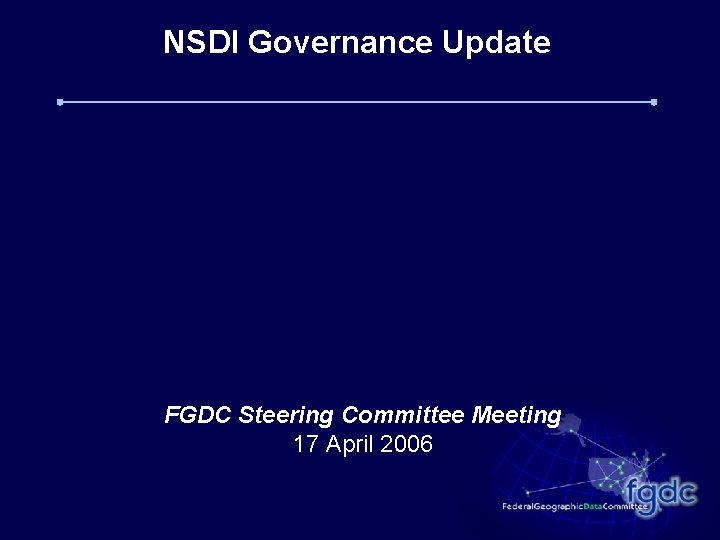 NSDI Governance Update

FGDC Steering Committee Meeting
17 April 2006

fgdc
FederalGeographicDataCommittee